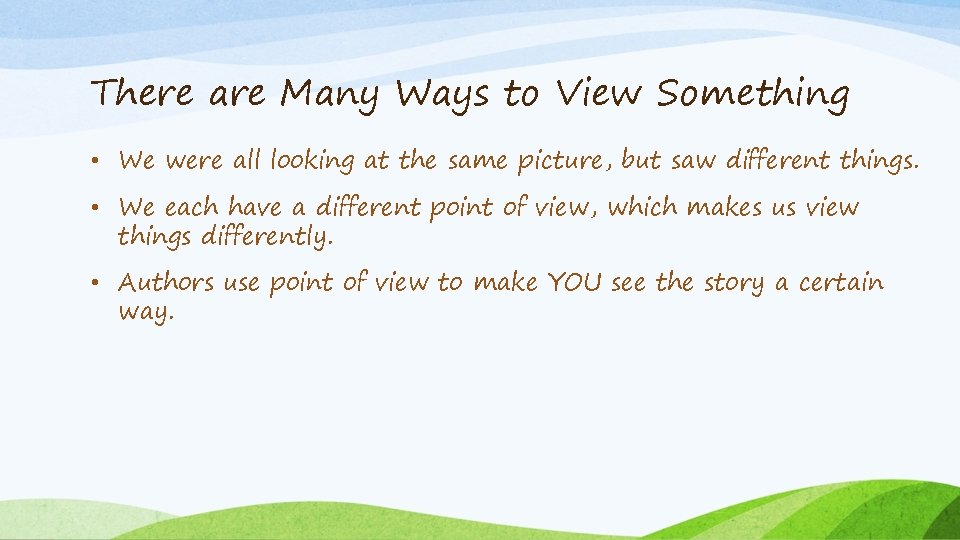 There are Many Ways to View Something

• We were all looking at the same picture, but saw different things.

• We each have a different point of view, which makes us view things differently.

• Authors use point of view to make YOU see the story a certain way.